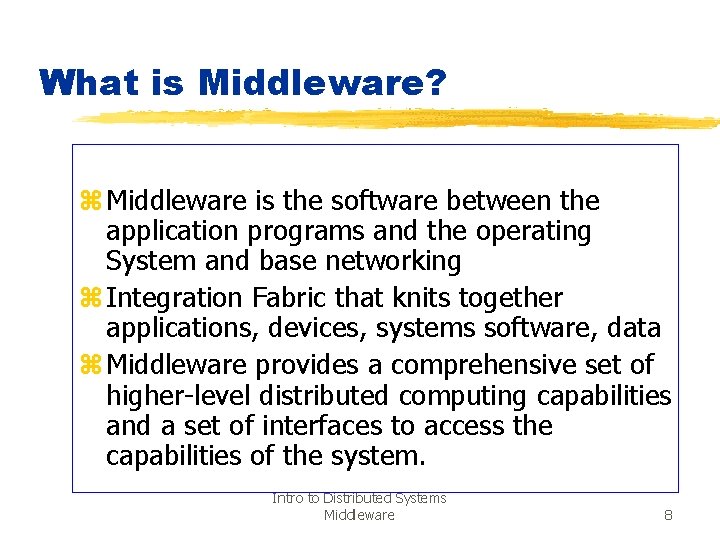 What is Middleware?

⌘ Middleware is the software between the application programs and the operating System and base networking

⌘ Integration Fabric that knits together applications, devices, systems software, data

⌘ Middleware provides a comprehensive set of higher-level distributed computing capabilities and a set of interfaces to access the capabilities of the system.

Intro to Distributed Systems Middleware

8